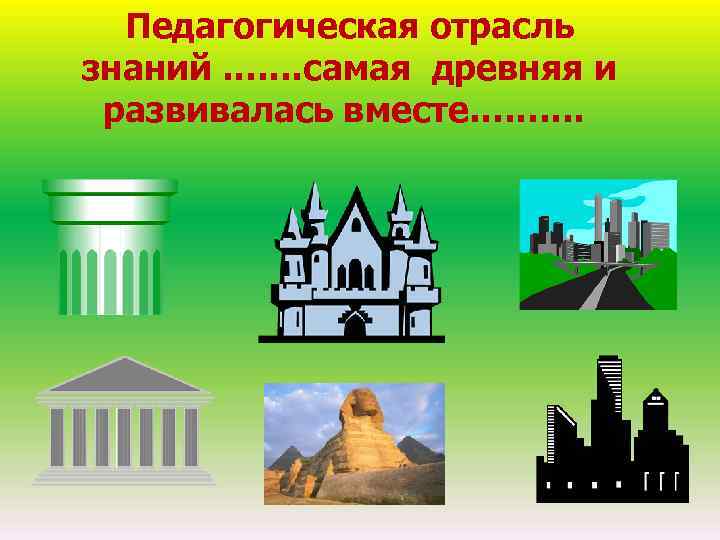 Педагогическая отрасль знаний …….самая древняя и развивалась вместе……….